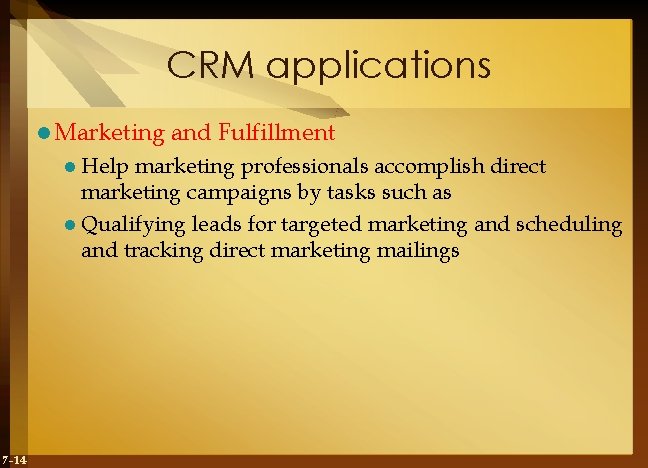 CRM applications

• Marketing and Fulfillment

• Help marketing professionals accomplish direct marketing campaigns by tasks such as

• Qualifying leads for targeted marketing and scheduling and tracking direct marketing mailings

7-14